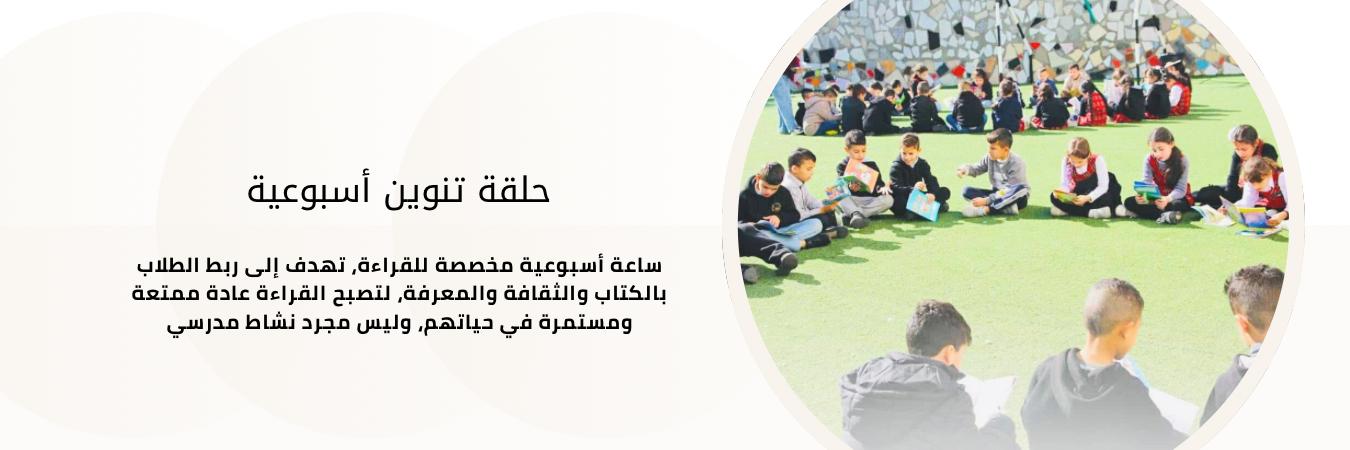 حلقة تنوين أسبوعية

ساعة أسبوعية مخصصة للقراءة, تهدف إلى ربط الطلاب بالكتاب والثقافة والمعرفة, لتصبح القراءة عادة ممتعة ومستمرة في حياتهم, وليس مجرد نشاط مدرسي